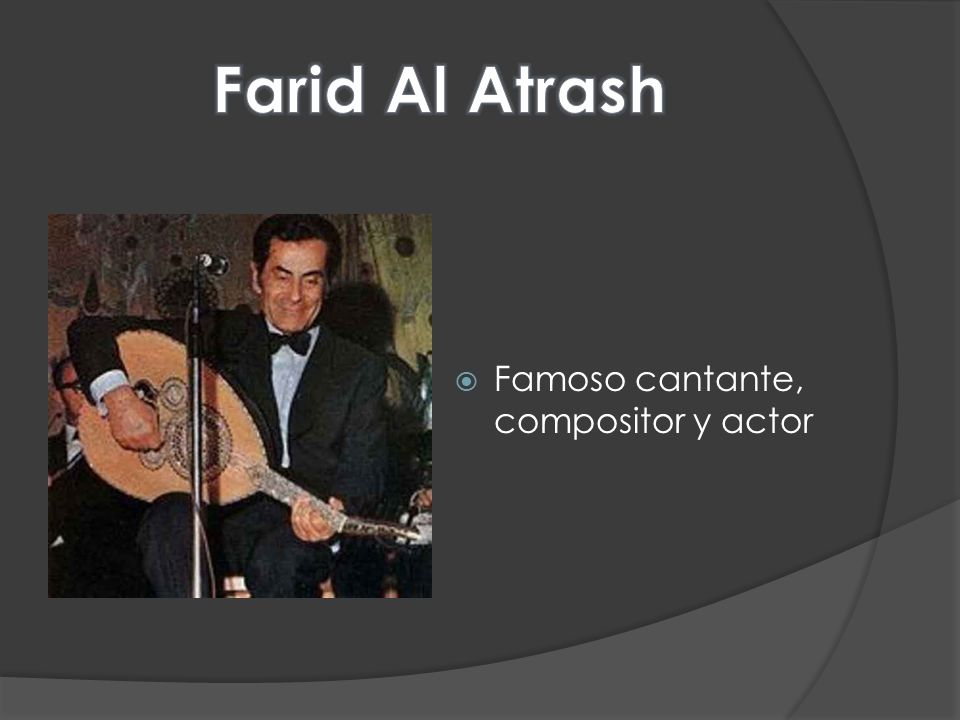 Farid Al Atrash

Famoso cantante, compositor y actor